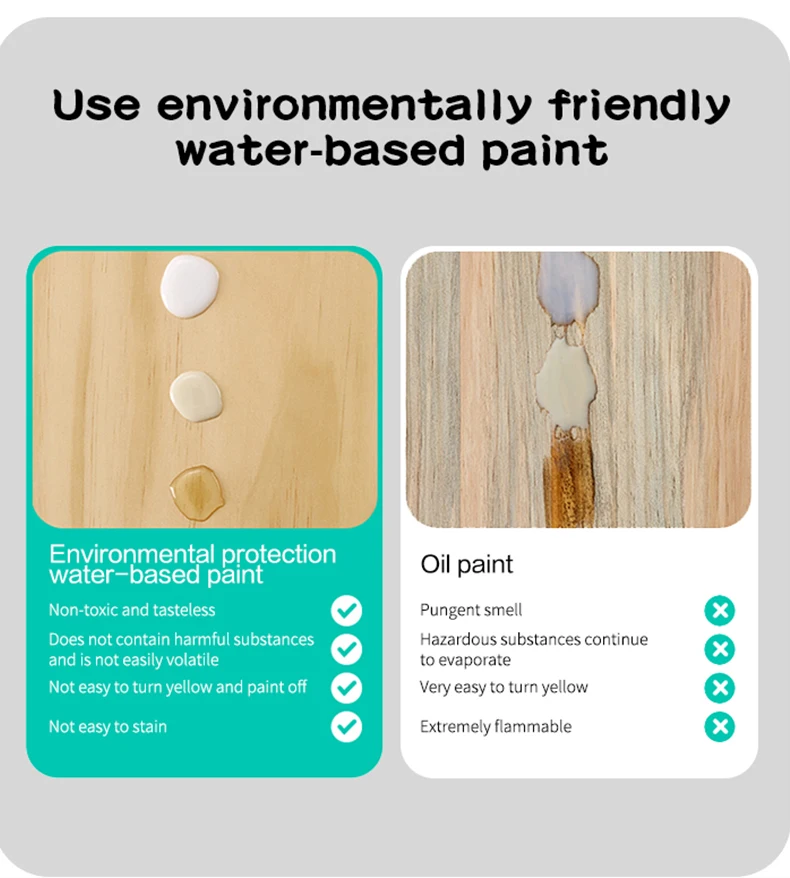 Use environmentally friendly water-based paint

Environmental protection water-based paint

Non-toxic and tasteless

Does not contain harmful substances and is not easily volatile

Not easy to turn yellow and paint off

Not easy to stain

Oil paint

Pungent smell

Hazardous substances continue to evaporate

Very easy to turn yellow

Extremely flammable